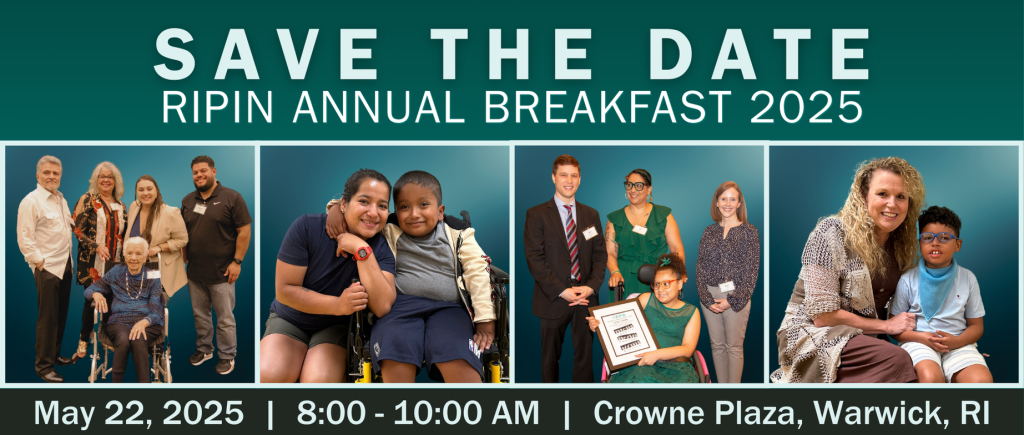 SAVE THE DATE
RIPIN ANNUAL BREAKFAST 2025

May 22, 2025 | 8:00 - 10:00 AM | Crowne Plaza, Warwick, RI